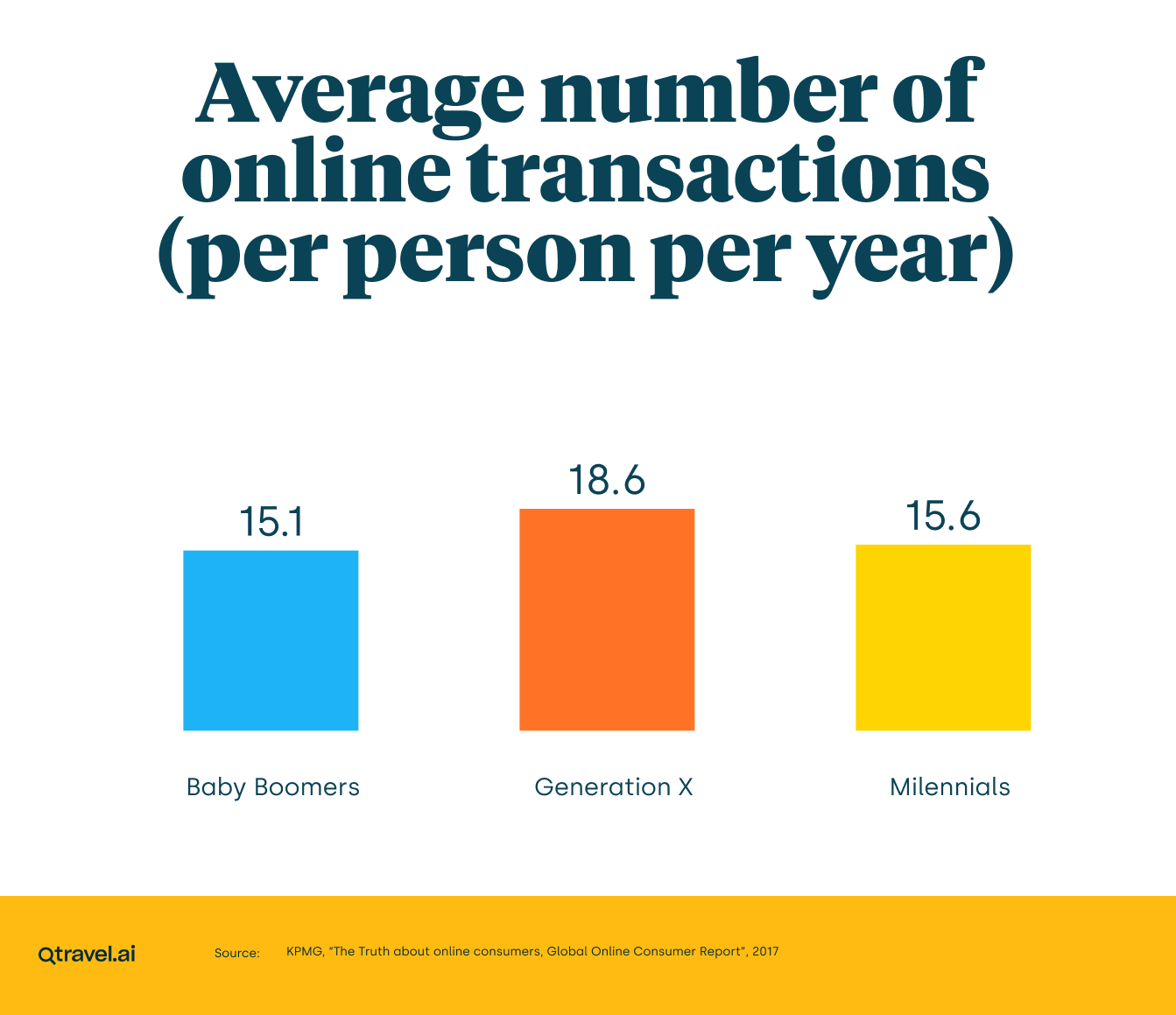 Average number of online transactions (per person per year)

15.1

18.6

15.6

Baby Boomers

Generation X

Milennials

Qtravel.ai

Source: KPMG, "The Truth about online consumers, Global Online Consumer Report", 2017